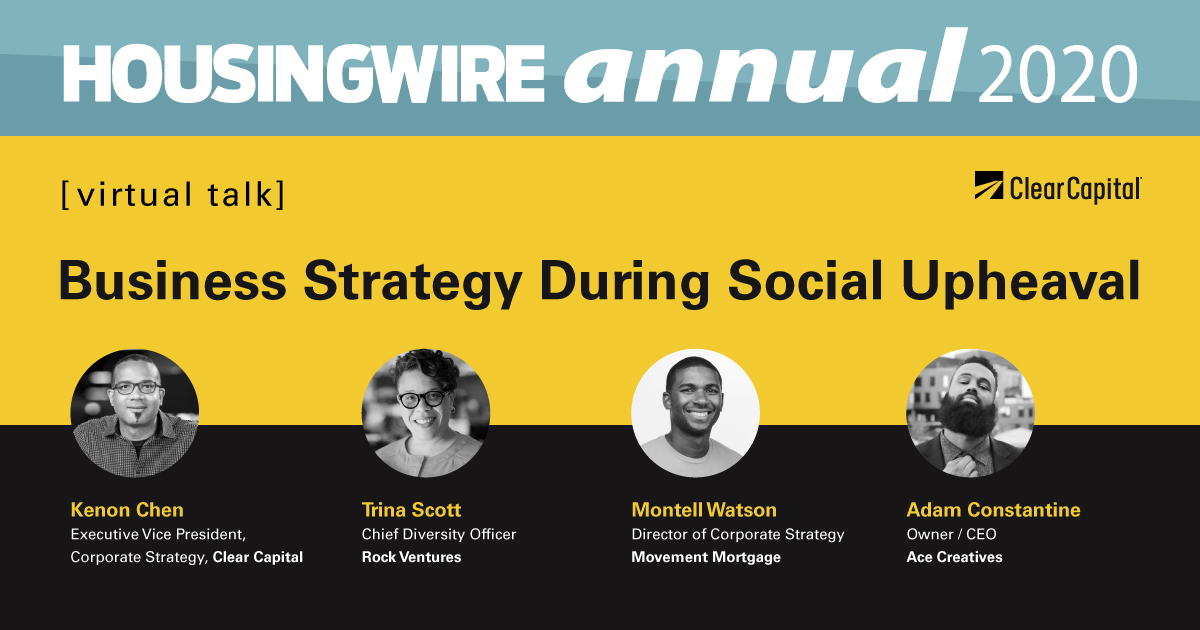 HOUSINGWIRE annual 2020

[virtual talk]

Clear Capital

Business Strategy During Social Upheaval

Kenon Chen
Executive Vice President, Corporate Strategy, Clear Capital

Trina Scott
Chief Diversity Officer
Rock Ventures

Montell Watson
Director of Corporate Strategy
Movement Mortgage

Adam Constantine
Owner / CEO
Ace Creatives